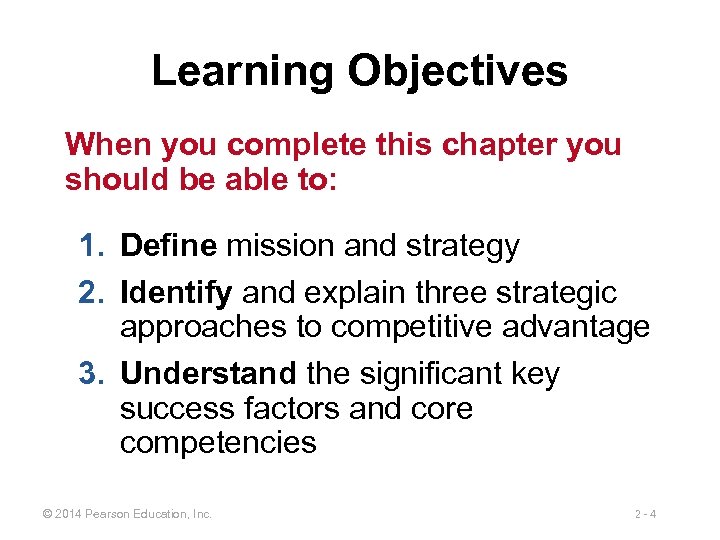 Learning Objectives

When you complete this chapter you should be able to:

1. Define mission and strategy
2. Identify and explain three strategic approaches to competitive advantage
3. Understand the significant key success factors and core competencies

© 2014 Pearson Education, Inc.

2 - 4